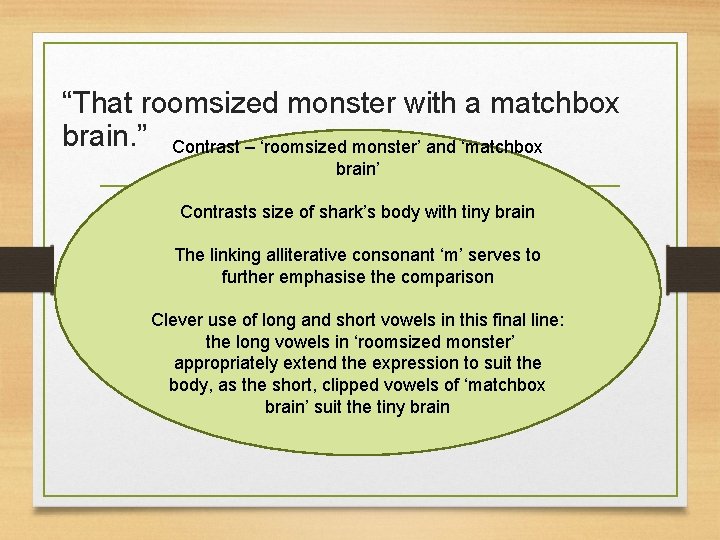 “That roomsized monster with a matchbox brain.”

Contrast – ‘roomsized monster’ and ‘matchbox brain’

Contrasts size of shark’s body with tiny brain

The linking alliterative consonant ‘m’ serves to further emphasise the comparison

Clever use of long and short vowels in this final line: the long vowels in ‘roomsized monster’ appropriately extend the expression to suit the body, as the short, clipped vowels of ‘matchbox brain’ suit the tiny brain